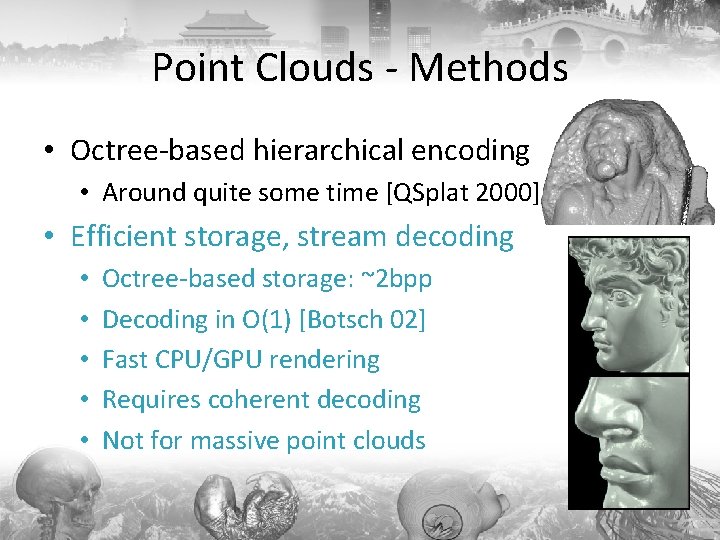 Point Clouds - Methods

• Octree-based hierarchical encoding
  • Around quite some time [QSplat 2000]
• Efficient storage, stream decoding
  • Octree-based storage: ~2bpp
  • Decoding in O(1) [Botsch 02]
  • Fast CPU/GPU rendering
  • Requires coherent decoding
  • Not for massive point clouds